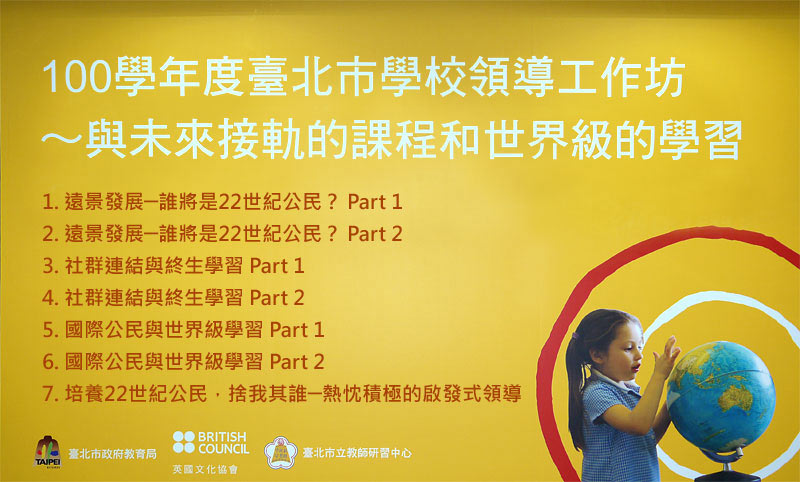 100學年度臺北市學校領導工作坊
～與未來接軌的課程和世界級的學習

1. 遠景發展─誰將是22世紀公民？ Part 1
2. 遠景發展─誰將是22世紀公民？ Part 2
3. 社群連結與終生學習 Part 1
4. 社群連結與終生學習 Part 2
5. 國際公民與世界級學習 Part 1
6. 國際公民與世界級學習 Part 2
7. 培養22世紀公民，捨我其誰─熱忱積極的啟發式領導

TAIPEI
臺北市政府教育局
BRITISH COUNCIL
英國文化協會
臺北市立教師研習中心